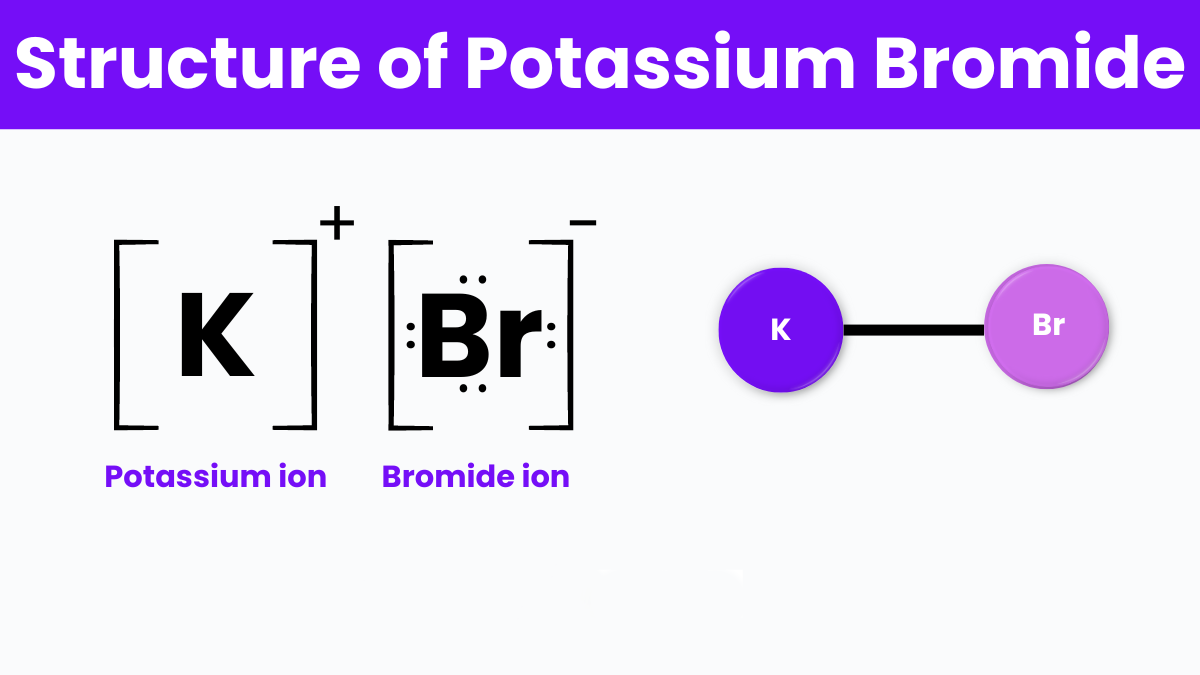 Structure of Potassium Bromide

$[K]^+$ $[Br]^-$

Potassium ion Bromide ion

K Br